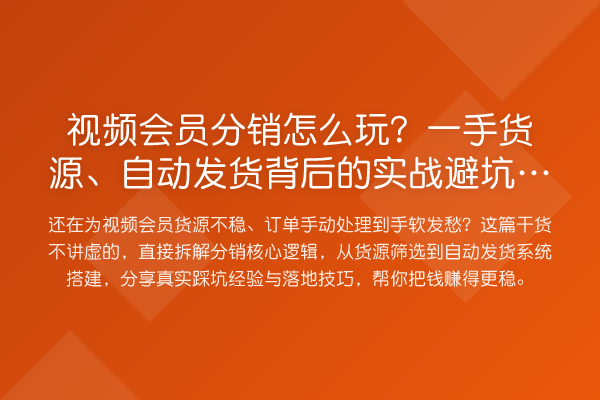 视频会员分销怎么玩？一手货源、自动发货背后的实战避坑…

还在为视频会员货源不稳、订单手动处理到手软发愁？这篇干货不讲虚的，直接拆解分销核心逻辑，从货源筛选到自动发货系统搭建，分享真实踩坑经验与落地技巧，帮你把钱赚得更稳。